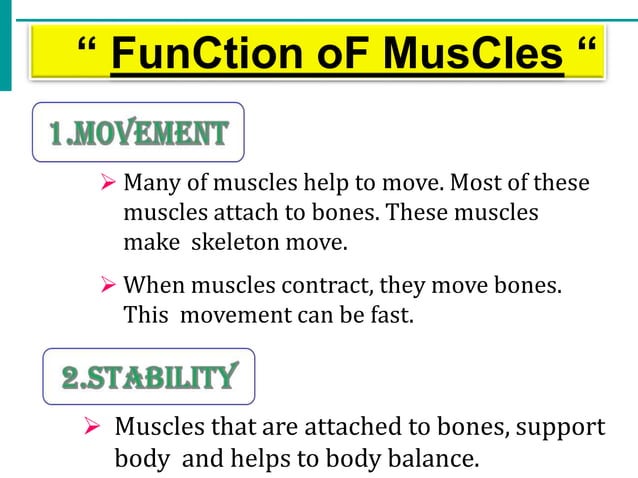 “ FunCtion oF MusCles “

1.MOVEMENT

➢ Many of muscles help to move. Most of these muscles attach to bones. These muscles make skeleton move.

➢ When muscles contract, they move bones. This movement can be fast.

2.STABILITY

➢ Muscles that are attached to bones, support body and helps to body balance.